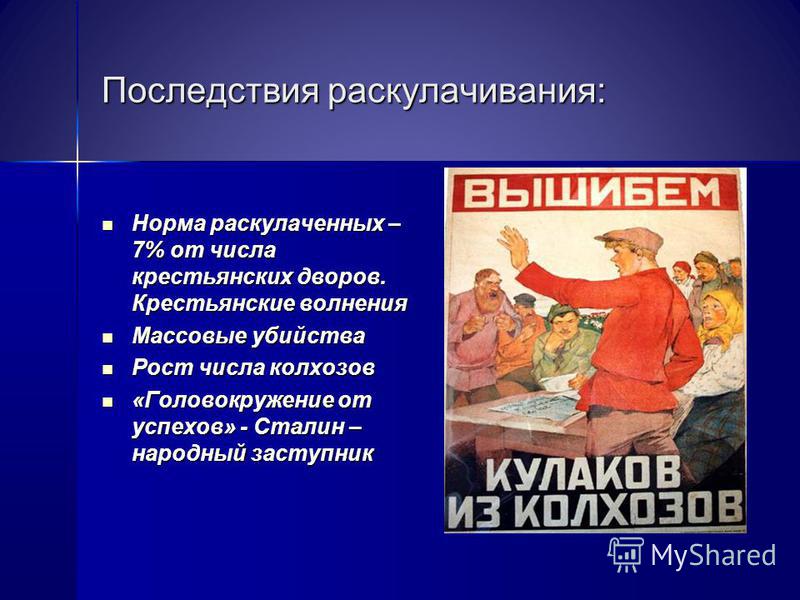 Последствия раскулачивания:

- Норма раскулаченных – 7% от числа крестьянских дворов. Крестьянские волнения
- Массовые убийства
- Рост числа колхозов
- «Головокружение от успехов» - Сталин – народный заступник

ВЫШИБЕМ

КУЛАКОВ ИЗ КОЛХОЗОВ

MyShared